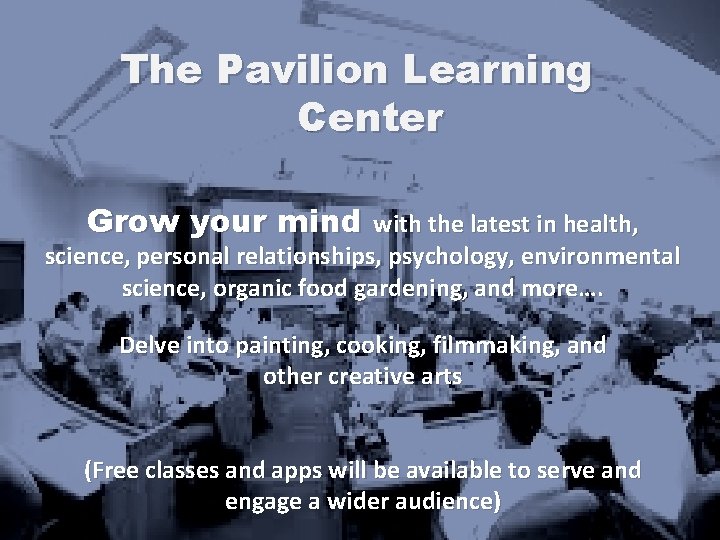 The Pavilion Learning Center

Grow your mind with the latest in health, science, personal relationships, psychology, environmental science, organic food gardening, and more….

Delve into painting, cooking, filmmaking, and other creative arts

(Free classes and apps will be available to serve and engage a wider audience)